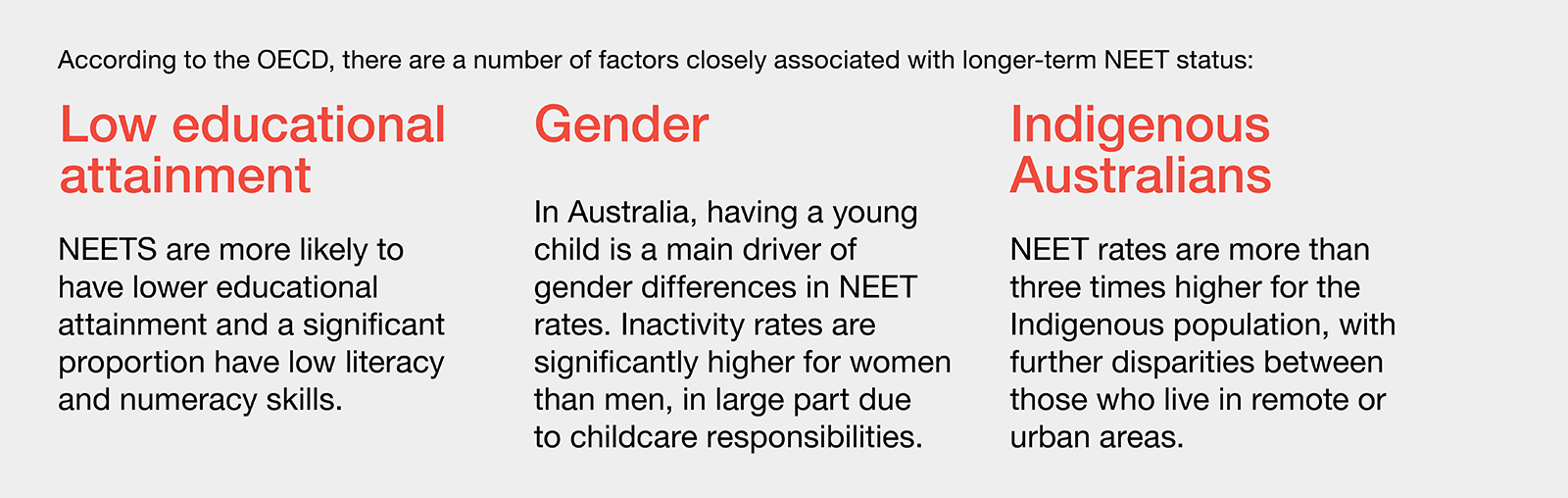 According to the OECD, there are a number of factors closely associated with longer-term NEET status:

Low educational attainment

NEETS are more likely to have lower educational attainment and a significant proportion have low literacy and numeracy skills.

Gender

In Australia, having a young child is a main driver of gender differences in NEET rates. Inactivity rates are significantly higher for women than men, in large part due to childcare responsibilities.

Indigenous Australians

NEET rates are more than three times higher for the Indigenous population, with further disparities between those who live in remote or urban areas.